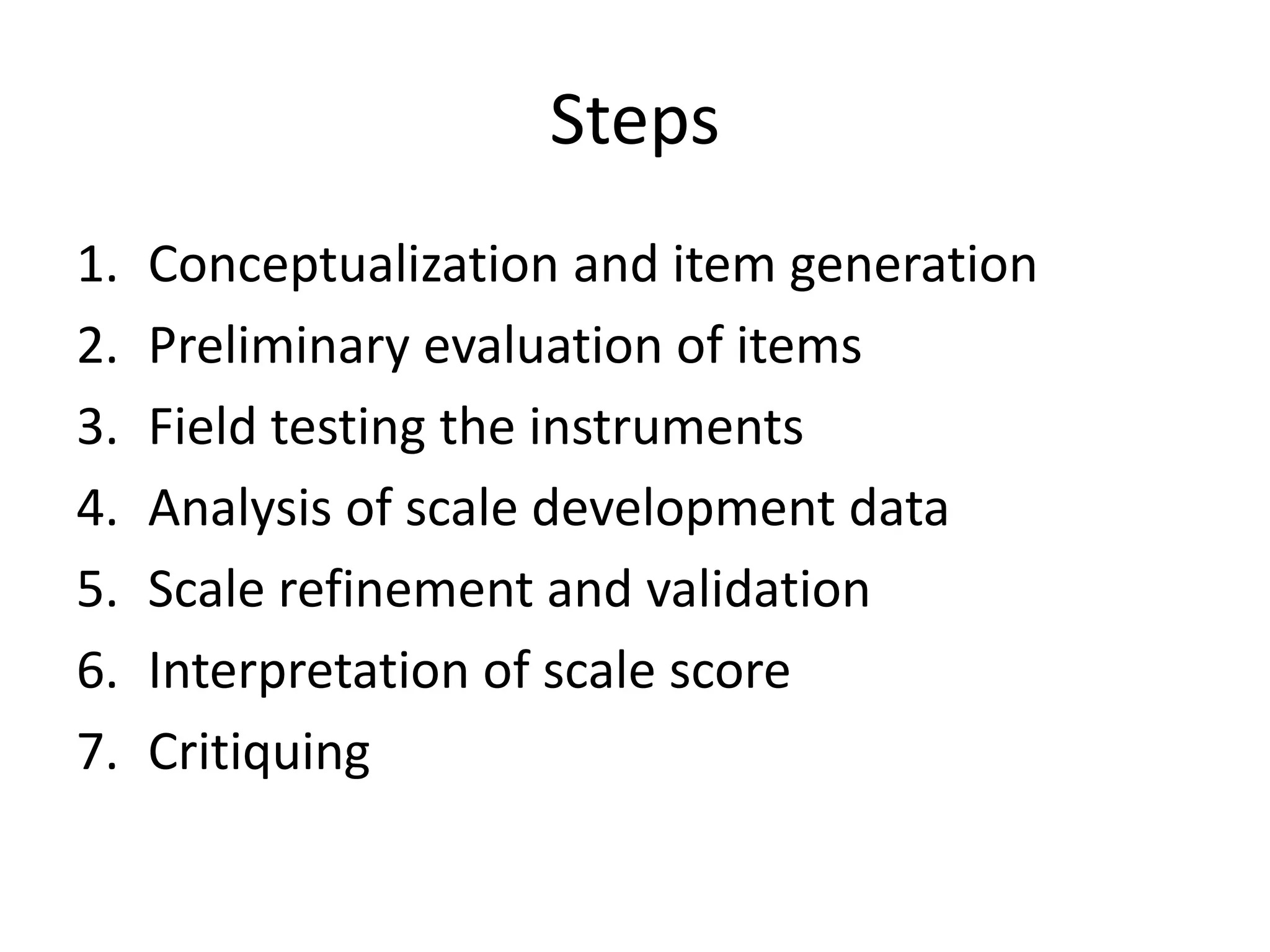 Steps

1. Conceptualization and item generation
2. Preliminary evaluation of items
3. Field testing the instruments
4. Analysis of scale development data
5. Scale refinement and validation
6. Interpretation of scale score
7. Critiquing